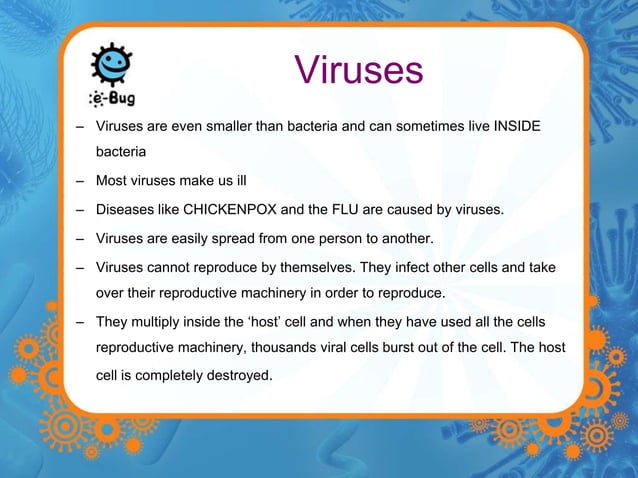 e-Bug

Viruses

– Viruses are even smaller than bacteria and can sometimes live INSIDE bacteria

– Most viruses make us ill

– Diseases like CHICKENPOX and the FLU are caused by viruses.

– Viruses are easily spread from one person to another.

– Viruses cannot reproduce by themselves. They infect other cells and take over their reproductive machinery in order to reproduce.

– They multiply inside the ‘host’ cell and when they have used all the cells reproductive machinery, thousands viral cells burst out of the cell. The host cell is completely destroyed.